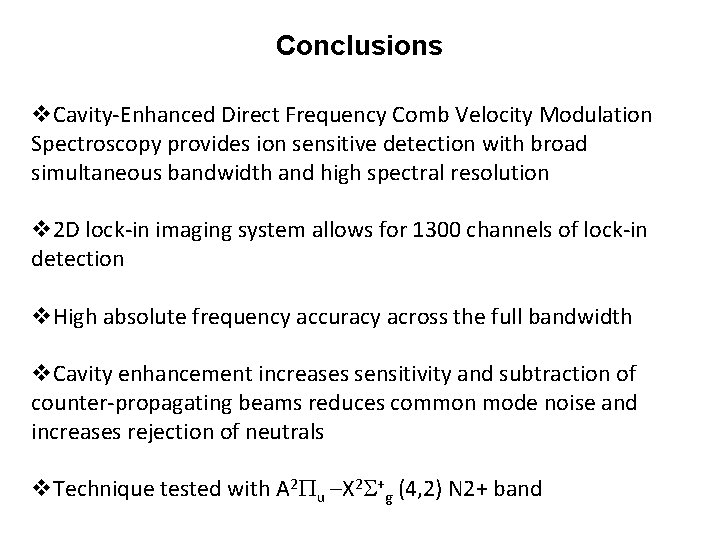 Conclusions

❖Cavity-Enhanced Direct Frequency Comb Velocity Modulation Spectroscopy provides ion sensitive detection with broad simultaneous bandwidth and high spectral resolution

❖2D lock-in imaging system allows for 1300 channels of lock-in detection

❖High absolute frequency accuracy across the full bandwidth

❖Cavity enhancement increases sensitivity and subtraction of counter-propagating beams reduces common mode noise and increases rejection of neutrals

❖Technique tested with $A^2\Pi_u - X^2\Sigma^+_g$ (4,2) N2+ band